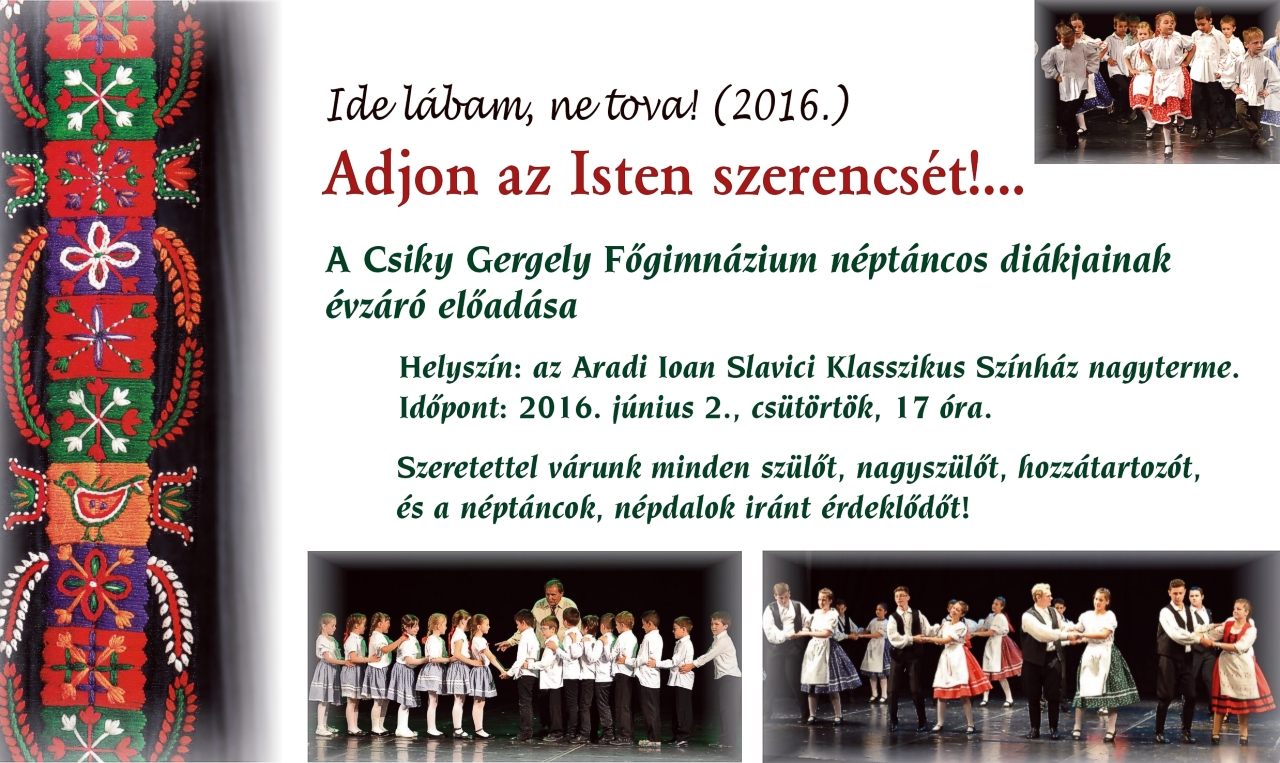 Ide lábam, ne tova! (2016.)

Adjon az Isten szerencsét!...

A Csiky Gergely Főgimnázium néptáncos diákjainak évzáró előadása

Helyszín: az Aradi Ioan Slavici Klasszikus Színház nagyterme.
Időpont: 2016. június 2., csütörtök, 17 óra.

Szeretettel várunk minden szülőt, nagyszülőt, hozzátartozót, és a néptáncok, népdalok iránt érdeklődőt!